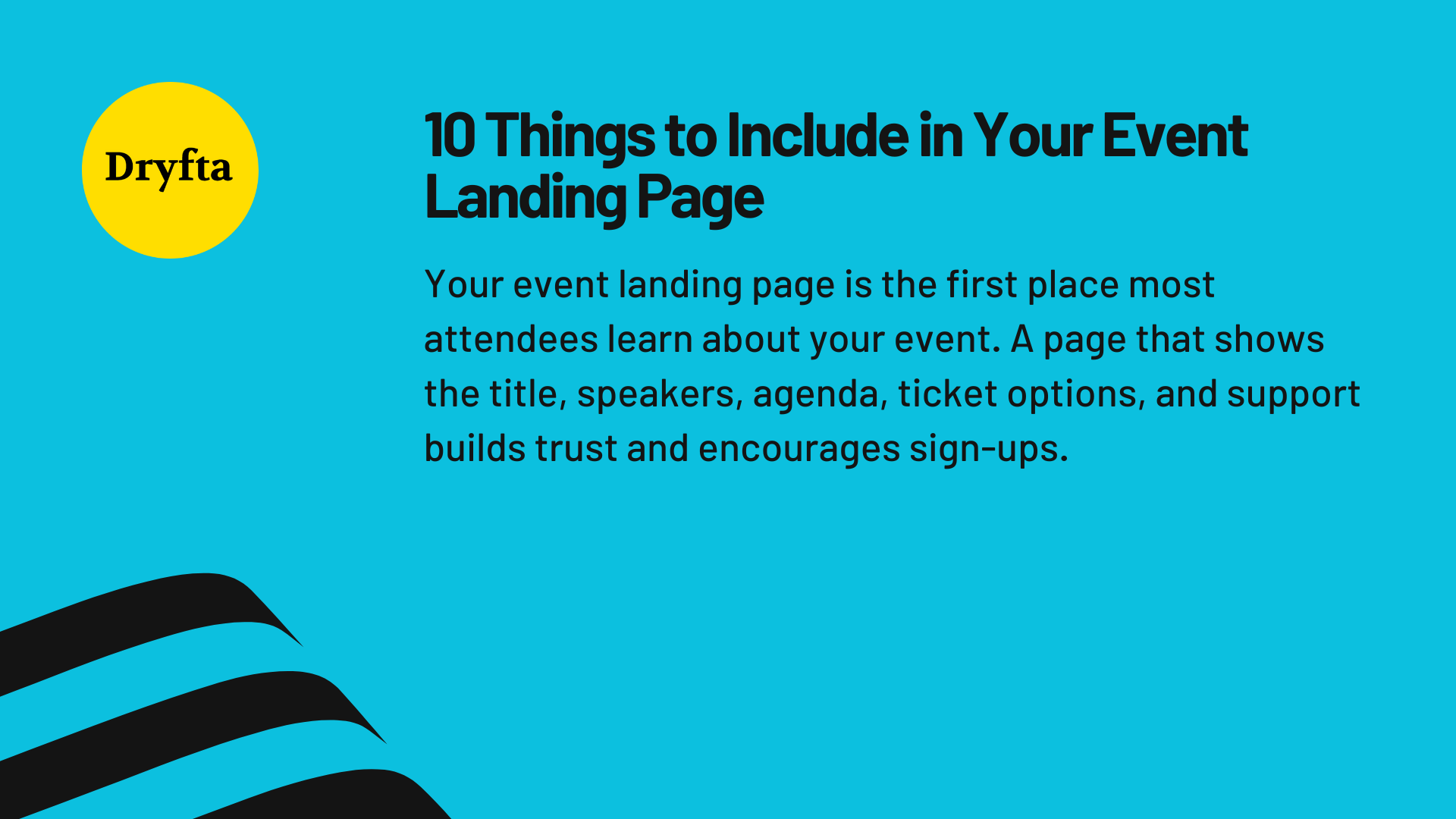 Dryfta

10 Things to Include in Your Event Landing Page

Your event landing page is the first place most attendees learn about your event. A page that shows the title, speakers, agenda, ticket options, and support builds trust and encourages sign-ups.